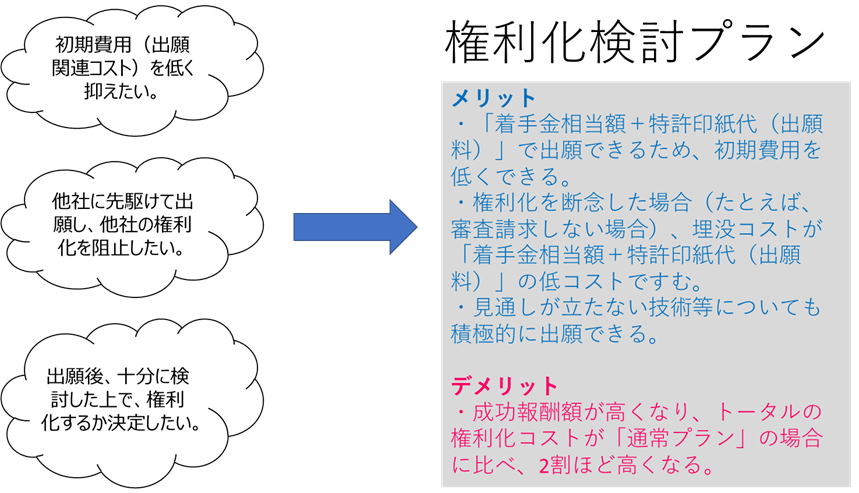 初期費用（出願関連コスト）を低く抑えたい。

他社に先駆けて出願し、他社の権利化を阻止したい。

出願後、十分に検討した上で、権利化するか決定したい。

権利化検討プラン

メリット
・「着手金相当額＋特許印紙代（出願料）」で出願できるため、初期費用を低くできる。
・権利化を断念した場合（たとえば、審査請求しない場合）、埋没コストが「着手金相当額＋特許印紙代（出願料）」の低コストですむ。
・見通しが立たない技術等についても積極的に出願できる。

デメリット
・成功報酬額が高くなり、トータルの権利化コストが「通常プラン」の場合に比べ、2割ほど高くなる。